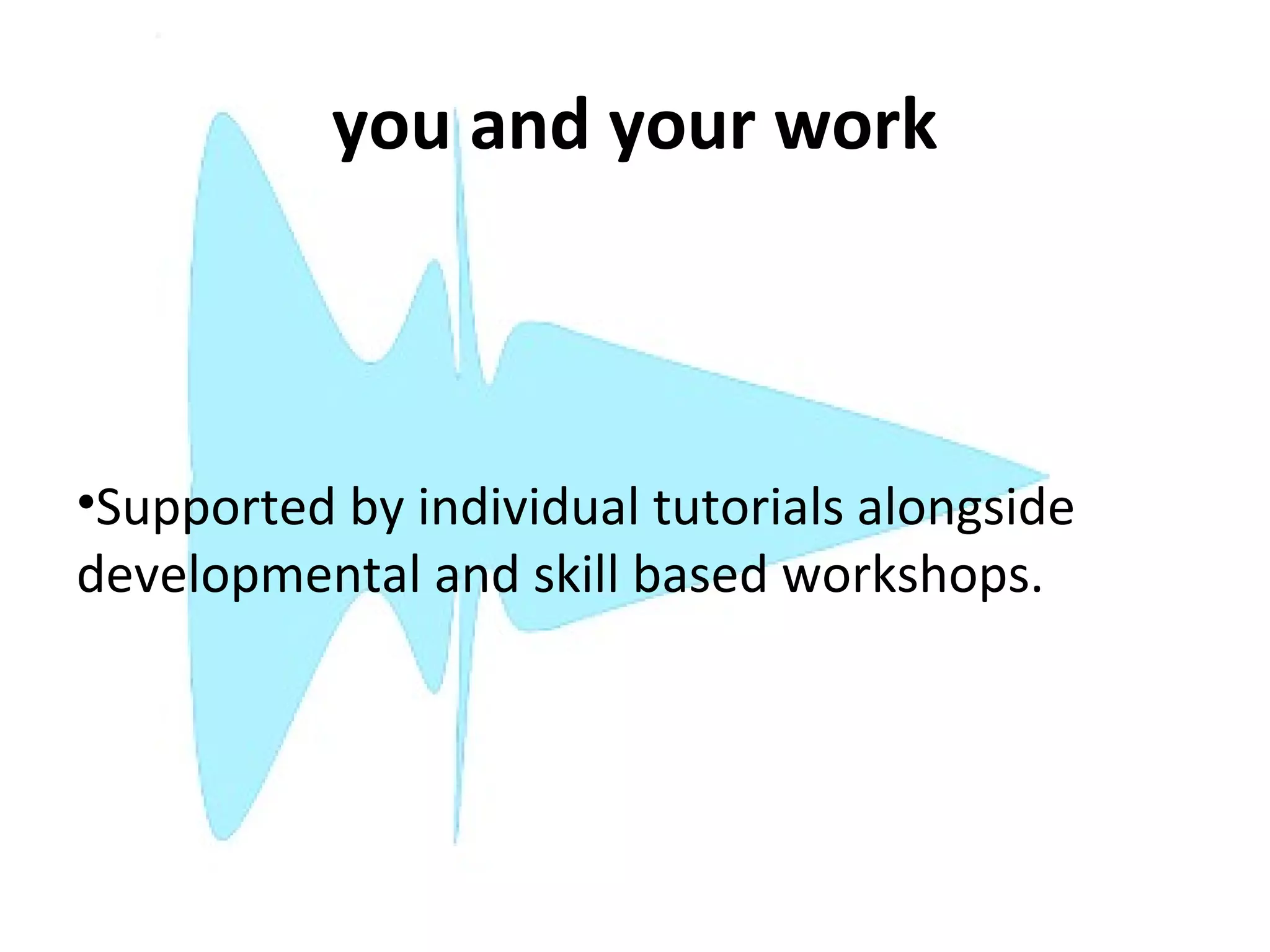 you and your work

•Supported by individual tutorials alongside developmental and skill based workshops.